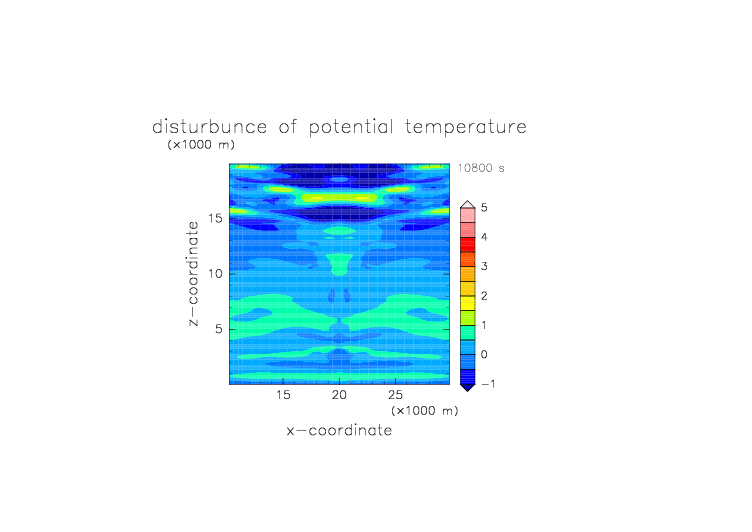 disturbunce of potential temperature
(×1000 m)

10800 s

z−coordinate

15
10
5

15 20 25
(×1000 m)
x−coordinate

5
4
3
2
1
0
−1